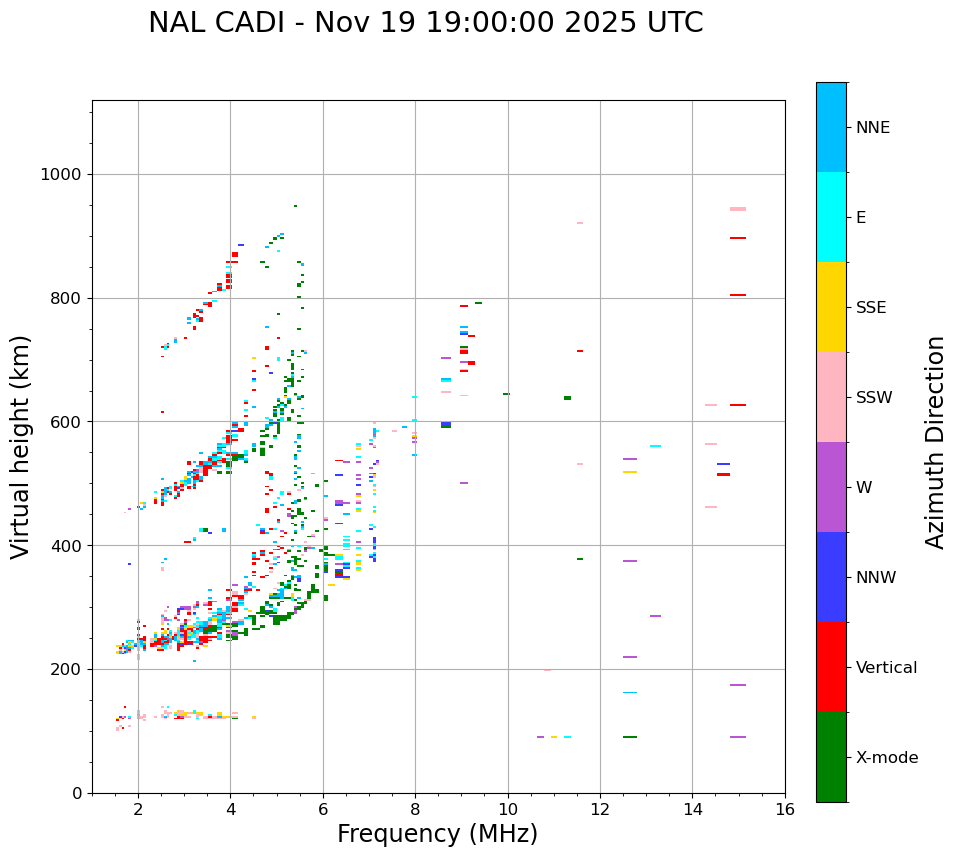 NAL CADI - Nov 19 19:00:00 2025 UTC

Virtual height (km)

1000
800
600
400
200
0

2
4
6
8
10
12
14
16

Frequency (MHz)

NNE
E
SSE
SSW
W
NNW
Vertical
X-mode

Azimuth Direction